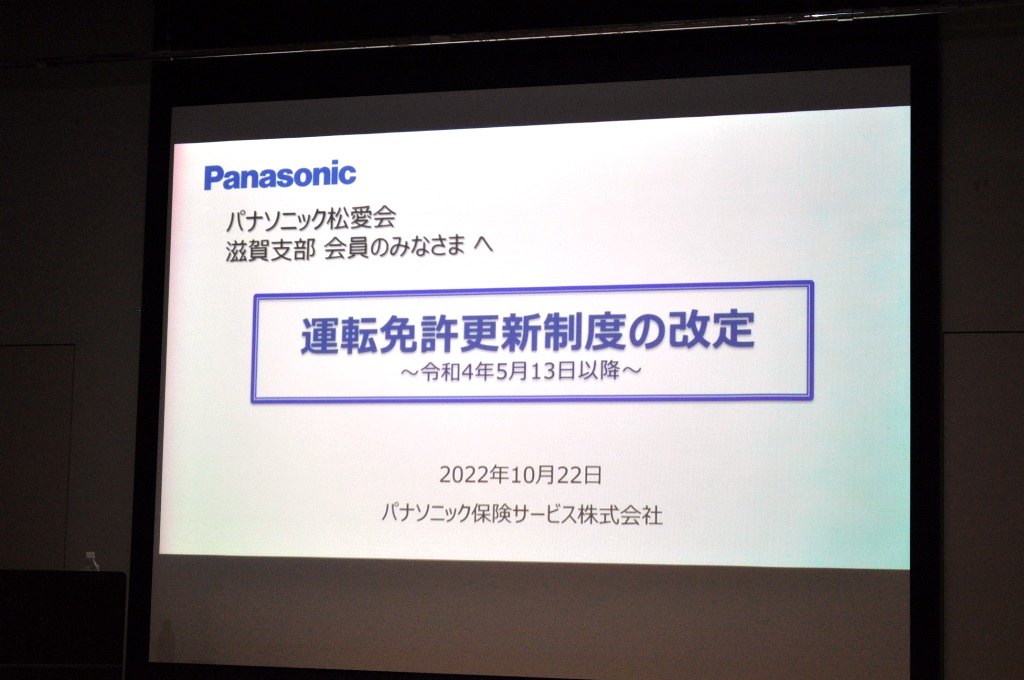 Panasonic

パナソニック松愛会
滋賀支部 会員のみなさま へ

運転免許更新制度の改定
～令和4年5月13日以降～

2022年10月22日
パナソニック保険サービス株式会社